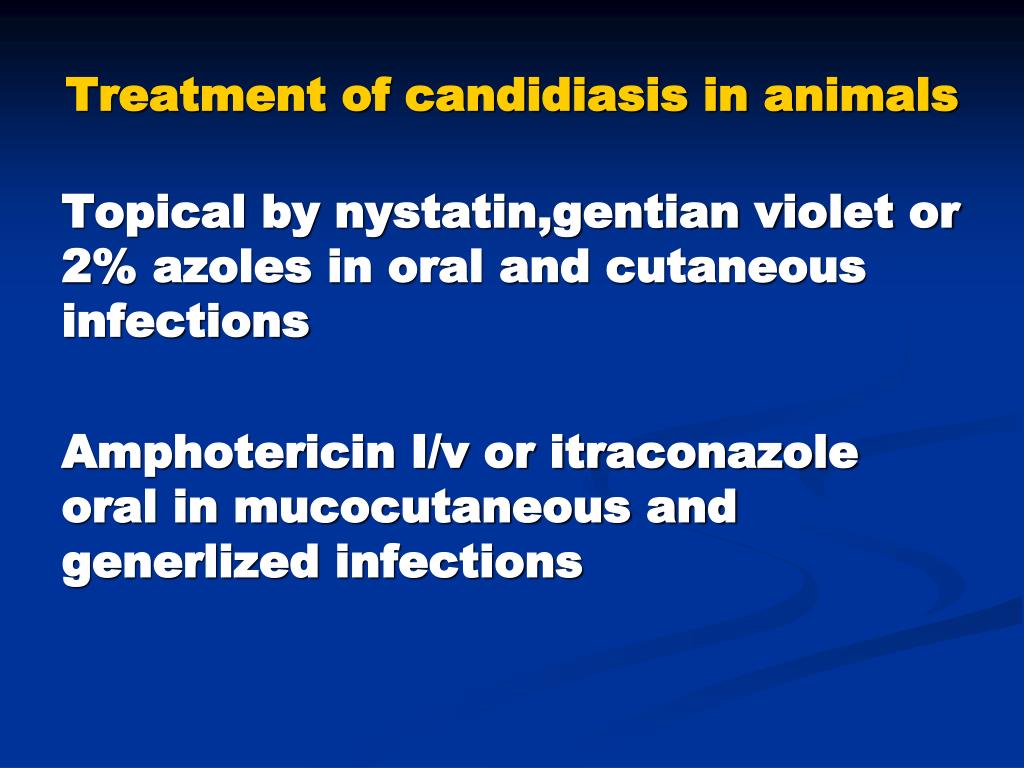 Treatment of candidiasis in animals

Topical by nystatin,gentian violet or 2% azoles in oral and cutaneous infections

Amphotericin I/v or itraconazole oral in mucocutaneous and generlized infections